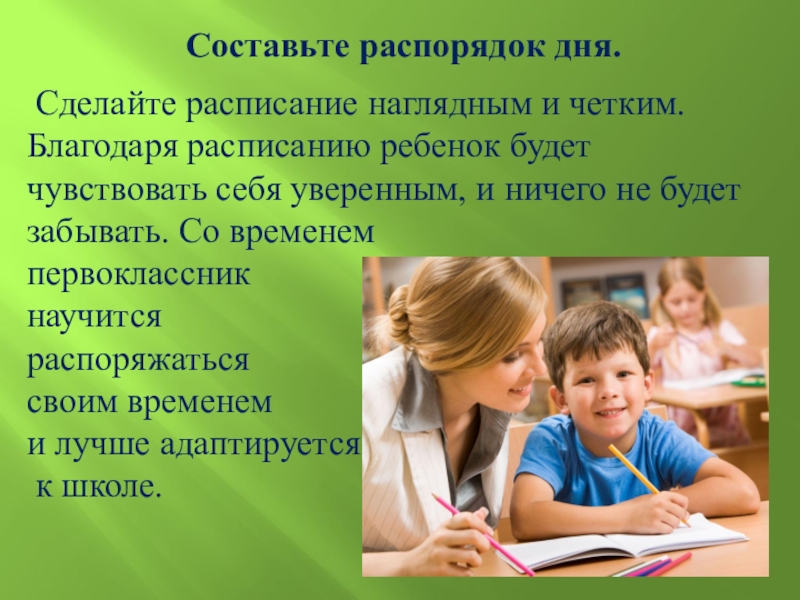 Составьте распорядок дня.

Сделайте расписание наглядным и четким. Благодаря расписанию ребенок будет чувствовать себя уверенным, и ничего не будет забывать. Со временем первоклассник научится распоряжаться своим временем и лучше адаптируется к школе.